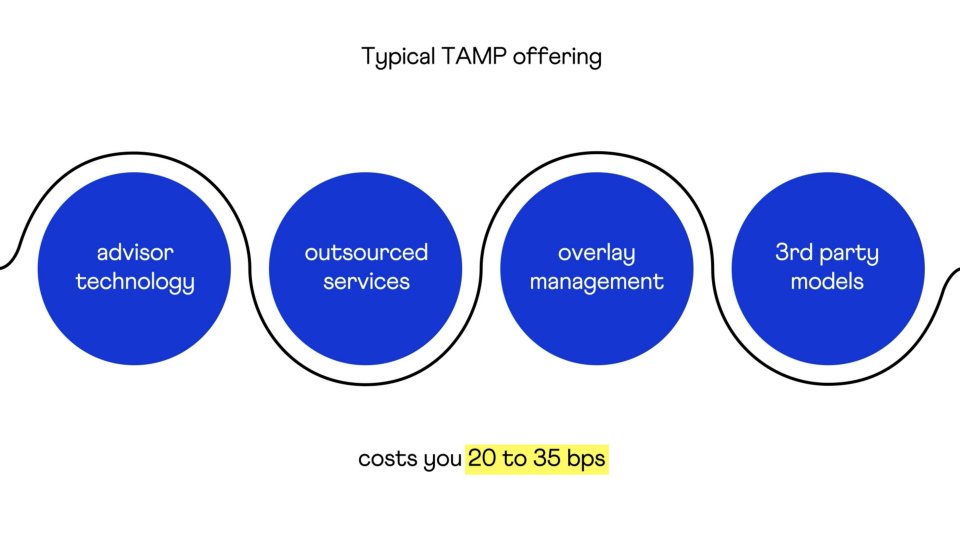 Typical TAMP offering

advisor technology

outsourced services

overlay management

3rd party models

costs you 20 to 35 bps